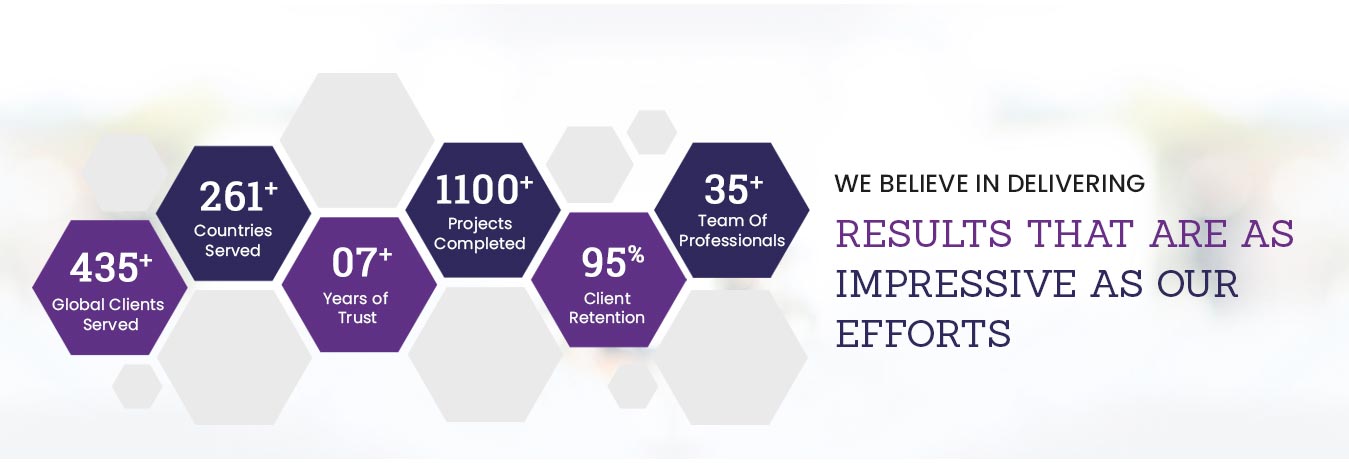 435+
Global Clients Served

261+
Countries Served

07+
Years of Trust

1100+
Projects Completed

95%
Client Retention

35+
Team Of Professionals

WE BELIEVE IN DELIVERING

RESULTS THAT ARE AS IMPRESSIVE AS OUR EFFORTS